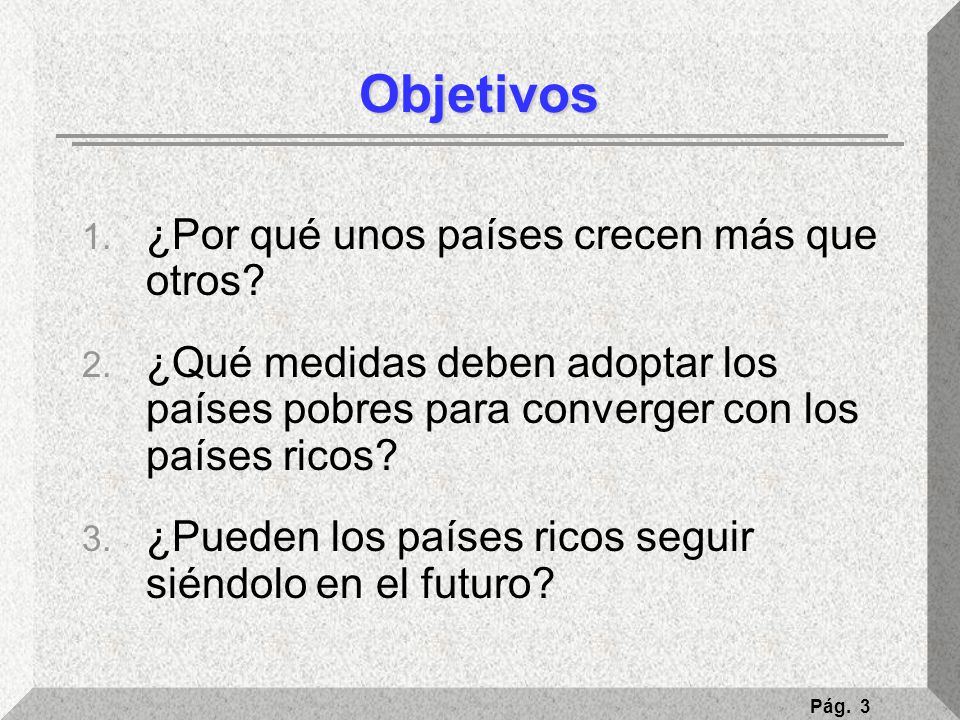 Objetivos

1. ¿Por qué unos países crecen más que otros?

2. ¿Qué medidas deben adoptar los países pobres para converger con los países ricos?

3. ¿Pueden los países ricos seguir siéndolo en el futuro?

Pág. 3